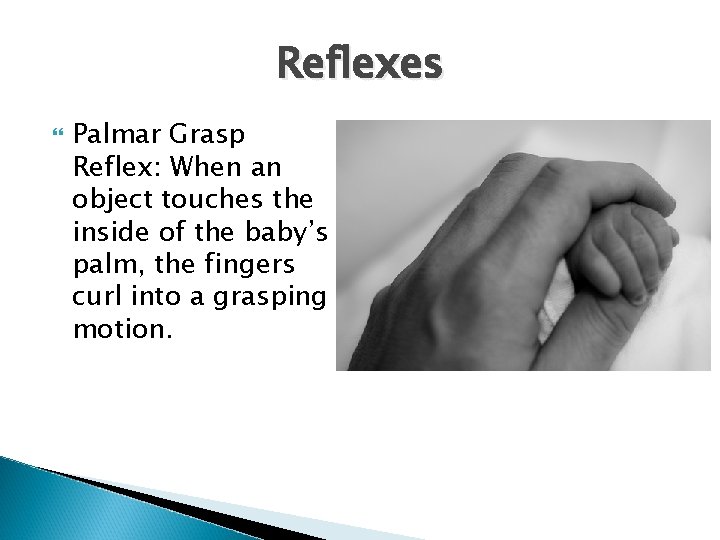 Reflexes

Palmar Grasp Reflex: When an object touches the inside of the baby's palm, the fingers curl into a grasping motion.